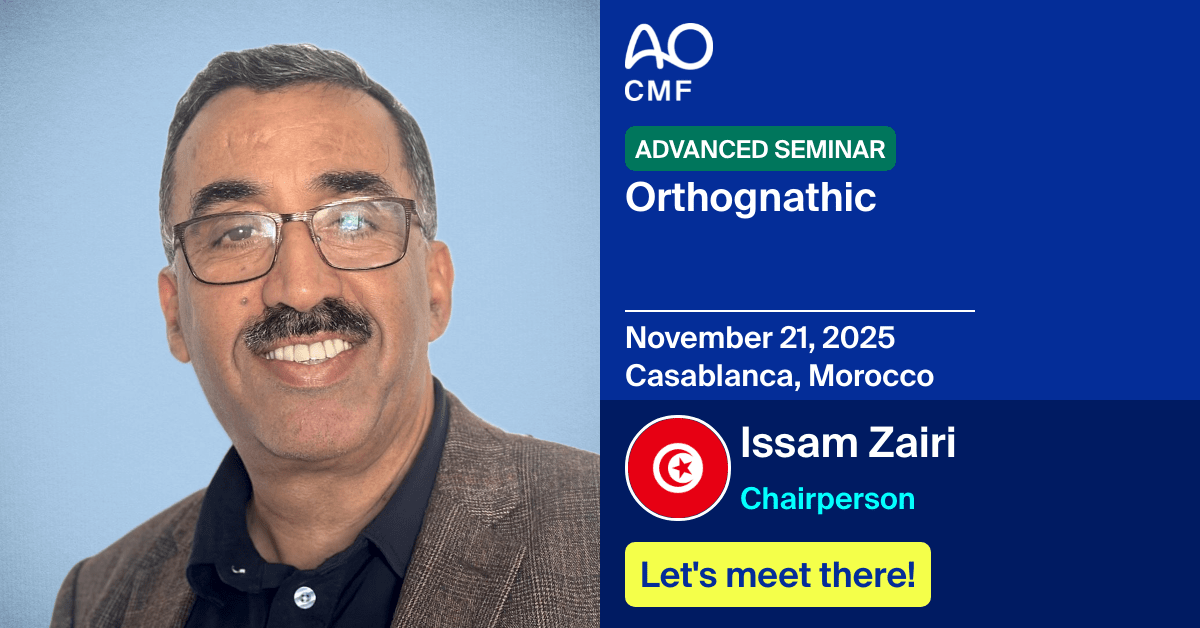 AO
CMF

ADVANCED SEMINAR
Orthognathic

November 21, 2025
Casablanca, Morocco

Issam Zairi
Chairperson

Let's meet there!